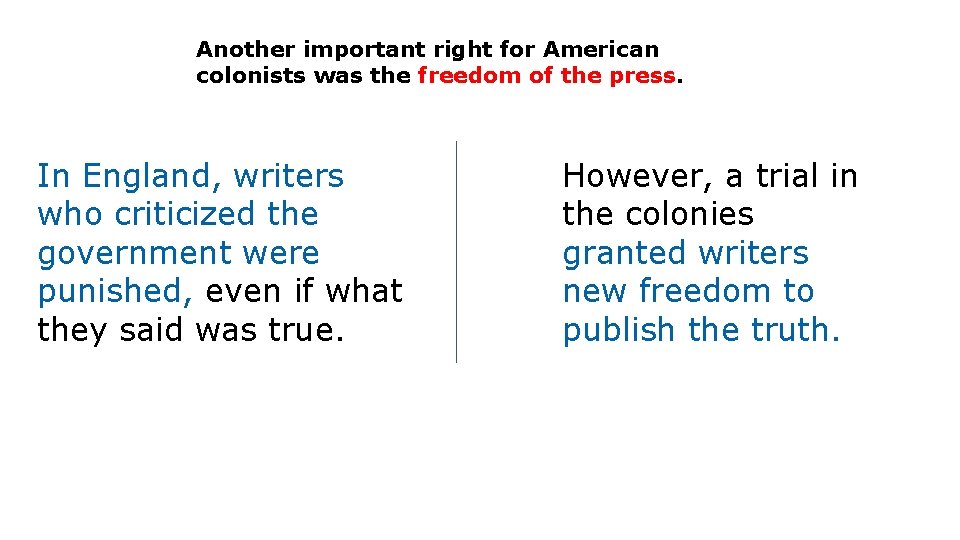 Another important right for American colonists was the freedom of the press.

In England, writers who criticized the government were punished, even if what they said was true.

However, a trial in the colonies granted writers new freedom to publish the truth.